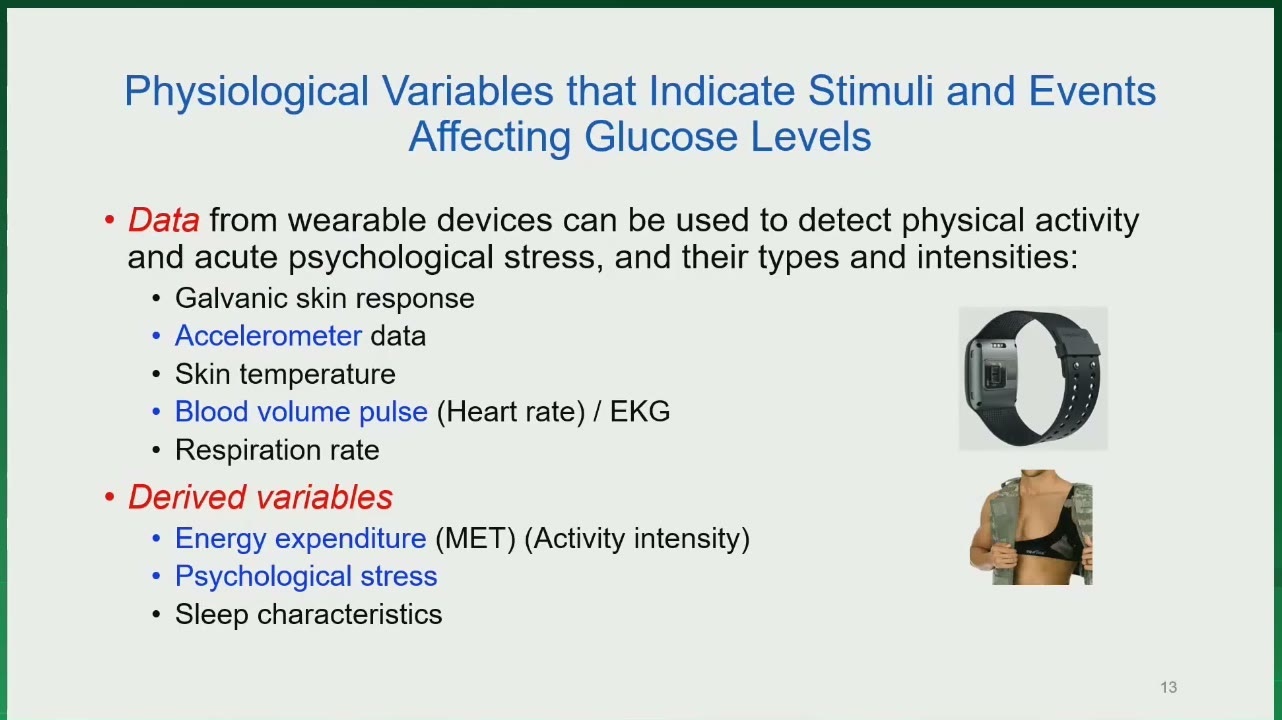 Physiological Variables that Indicate Stimuli and Events Affecting Glucose Levels

• Data from wearable devices can be used to detect physical activity and acute psychological stress, and their types and intensities:
• Galvanic skin response
• Accelerometer data
• Skin temperature
• Blood volume pulse (Heart rate) / EKG
• Respiration rate

• Derived variables
• Energy expenditure (MET) (Activity intensity)
• Psychological stress
• Sleep characteristics

13